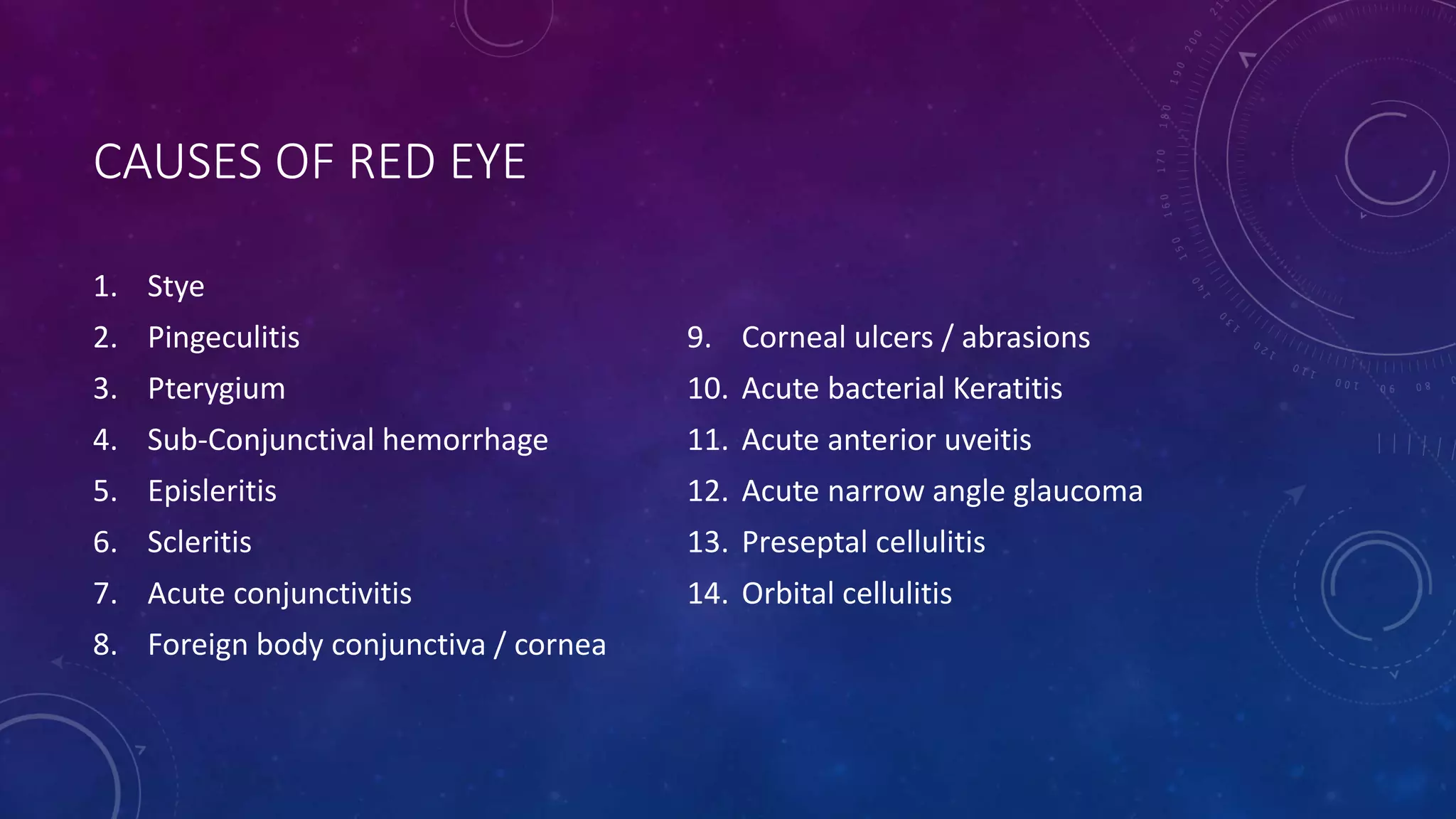 CAUSES OF RED EYE

1. Stye
2. Pingeculitis
3. Pterygium
4. Sub-Conjunctival hemorrhage
5. Episleritis
6. Scleritis
7. Acute conjunctivitis
8. Foreign body conjunctiva / cornea

9. Corneal ulcers / abrasions
10. Acute bacterial Keratitis
11. Acute anterior uveitis
12. Acute narrow angle glaucoma
13. Preseptal cellulitis
14. Orbital cellulitis